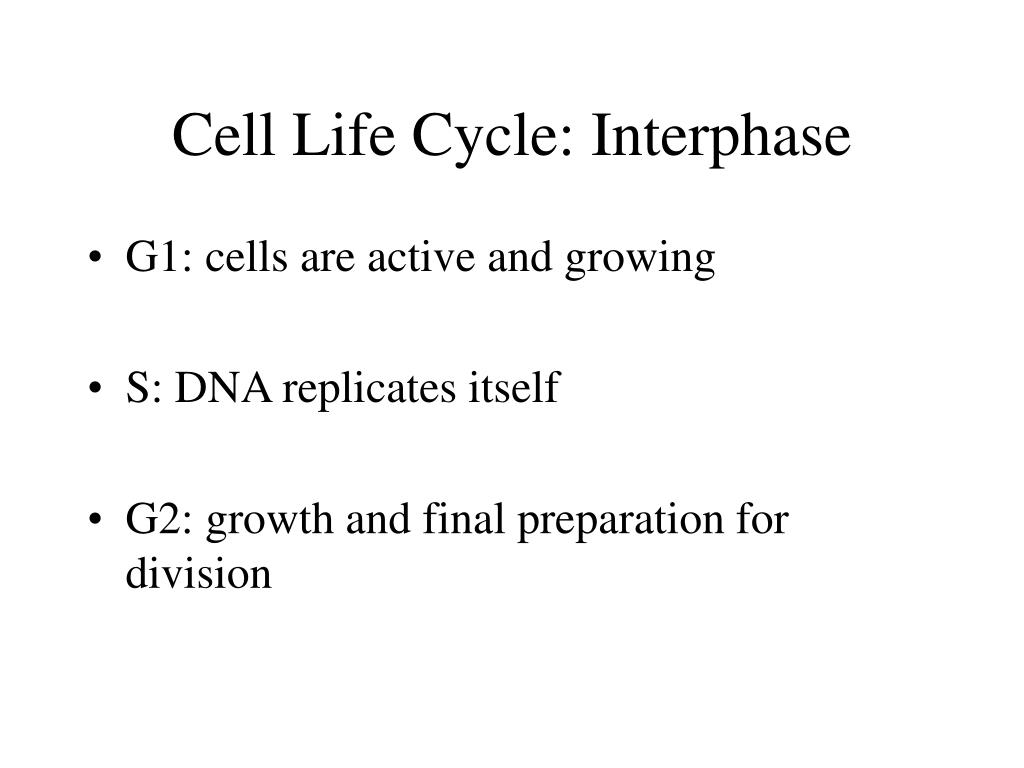 Cell Life Cycle: Interphase

• G1: cells are active and growing

• S: DNA replicates itself

• G2: growth and final preparation for division